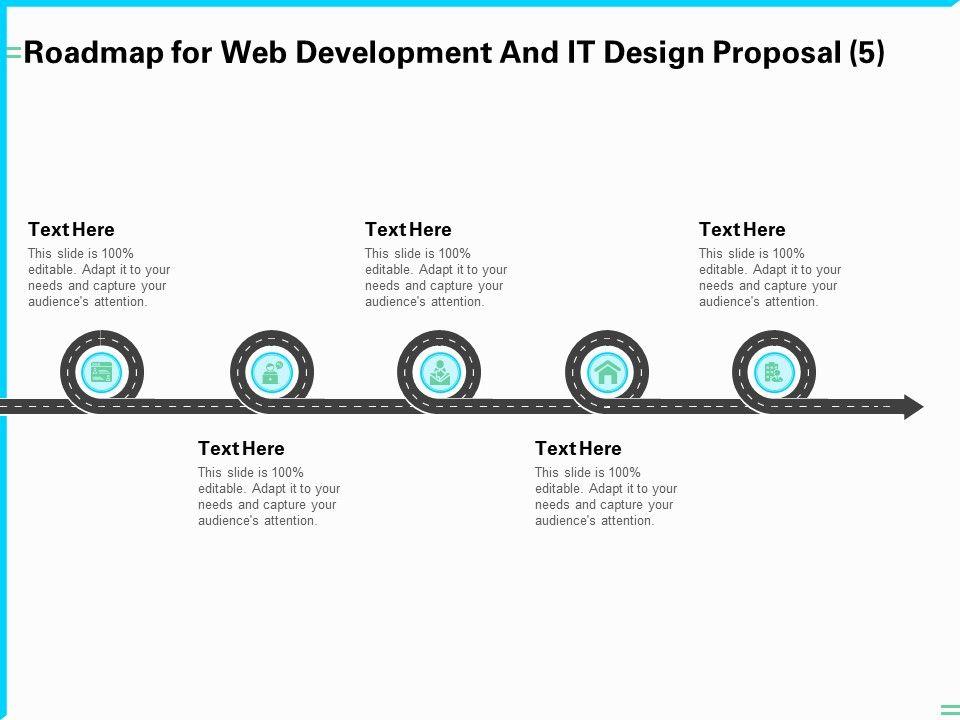 Roadmap for Web Development And IT Design Proposal (5)

Text Here
This slide is 100% editable. Adapt it to your needs and capture your audience's attention.

Text Here
This slide is 100% editable. Adapt it to your needs and capture your audience's attention.

Text Here
This slide is 100% editable. Adapt it to your needs and capture your audience's attention.

Text Here
This slide is 100% editable. Adapt it to your needs and capture your audience's attention.

Text Here
This slide is 100% editable. Adapt it to your needs and capture your audience's attention.